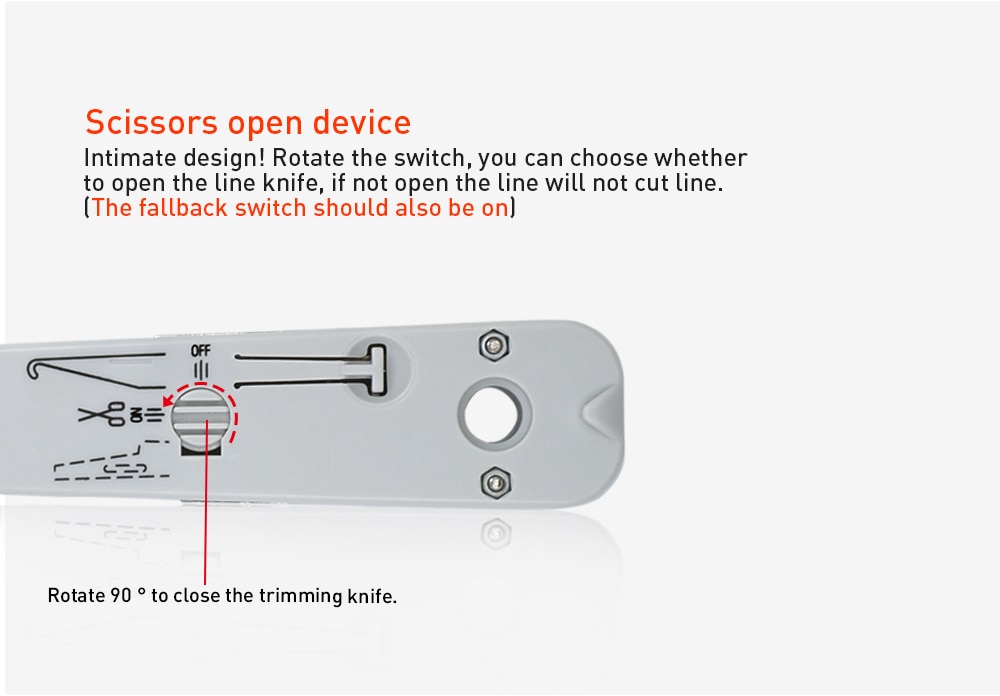 Scissors open device
Intimate design! Rotate the switch, you can choose whether to open the line knife, if not open the line will not cut line.
(The fallback switch should also be on)

OFF

ON

Rotate 90 ° to close the trimming knife.